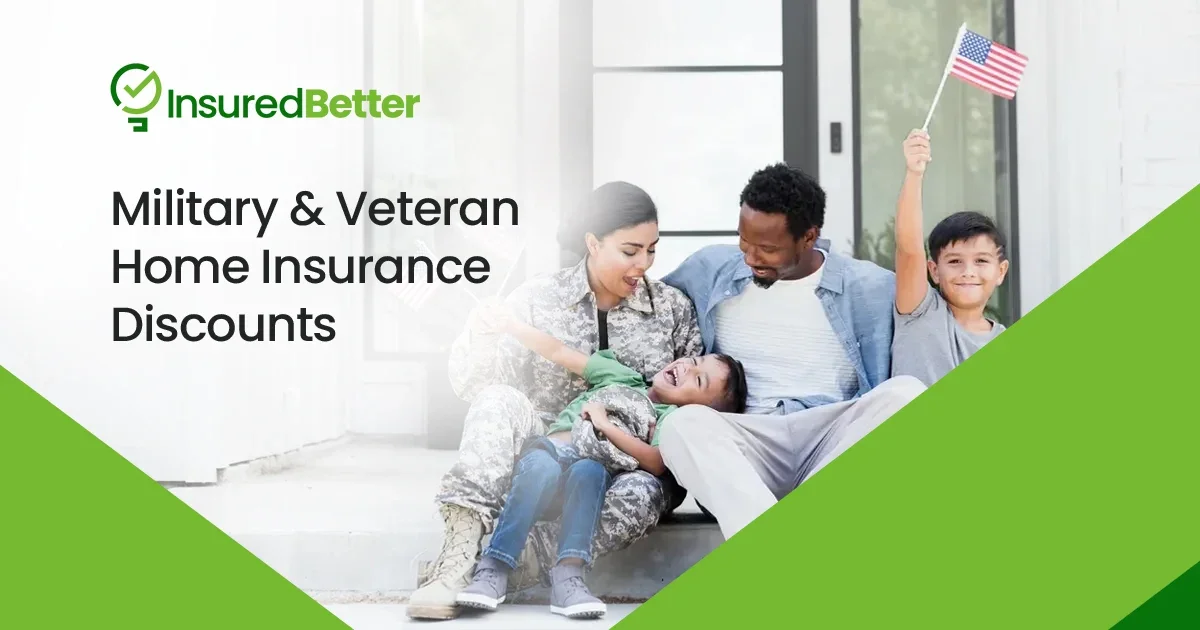 InsuredBetter

Military & Veteran Home Insurance Discounts